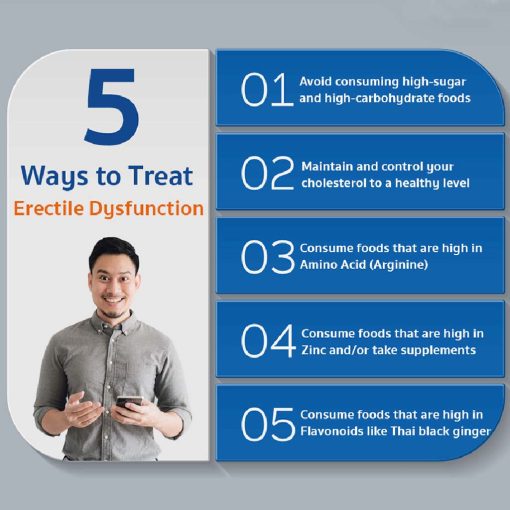 5
Ways to Treat
Erectile Dysfunction

01 Avoid consuming high-sugar and high-carbohydrate foods

02 Maintain and control your cholesterol to a healthy level

03 Consume foods that are high in Amino Acid (Arginine)

04 Consume foods that are high in Zinc and/or take supplements

05 Consume foods that are high in Flavonoids like Thai black ginger